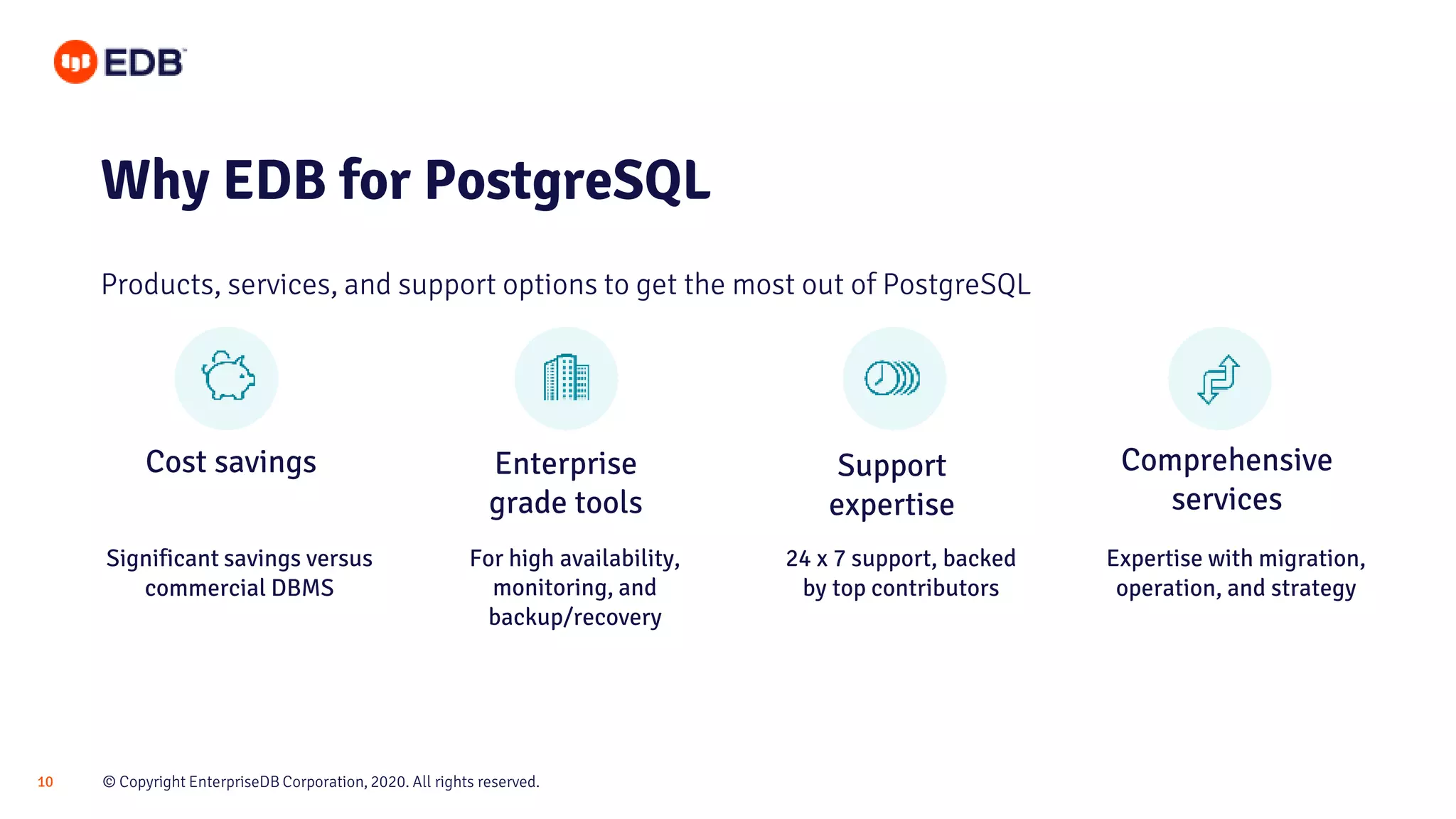 EDB

Why EDB for PostgreSQL

Products, services, and support options to get the most out of PostgreSQL

Cost savings

Significant savings versus commercial DBMS

Enterprise grade tools

For high availability, monitoring, and backup/recovery

Support expertise

24 x 7 support, backed by top contributors

Comprehensive services

Expertise with migration, operation, and strategy

10

© Copyright EnterpriseDB Corporation, 2020. All rights reserved.